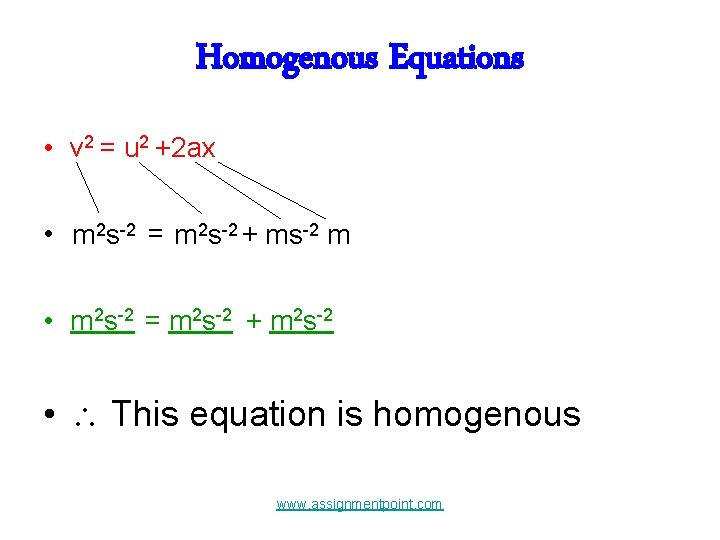 Homogenous Equations

• $v^2 = u^2 + 2ax$

• $m^2s^{-2} = m^2s^{-2} + ms^{-2}\ m$

• $m^2s^{-2} = m^2s^{-2} + m^2s^{-2}$

• $\therefore$ This equation is homogenous

www.assignmentpoint.com